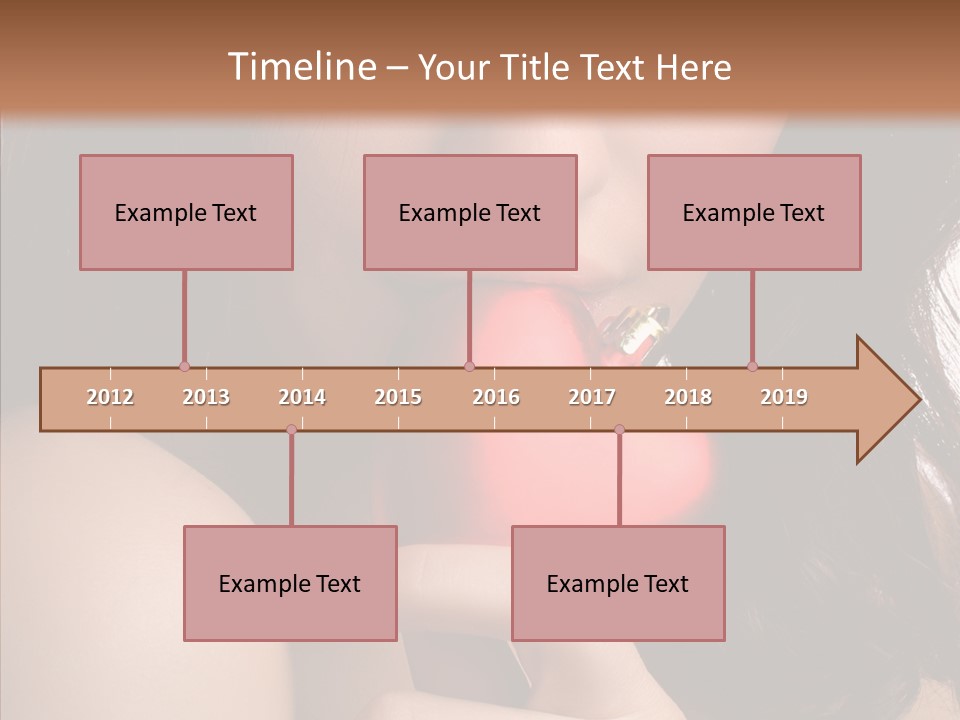 Timeline – Your Title Text Here

Example Text

Example Text

Example Text

2012 2013 2014 2015 2016 2017 2018 2019

Example Text

Example Text